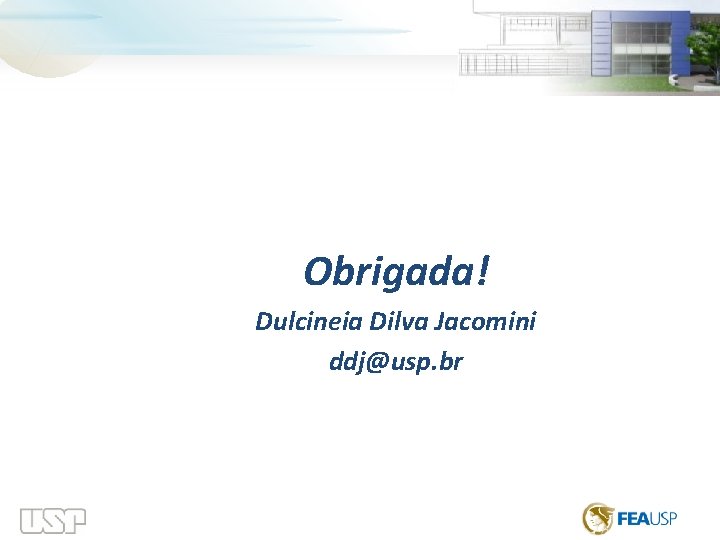 Obrigada!

Dulcineia Dilva Jacomini

ddj@usp.br

USP

FEAUSP